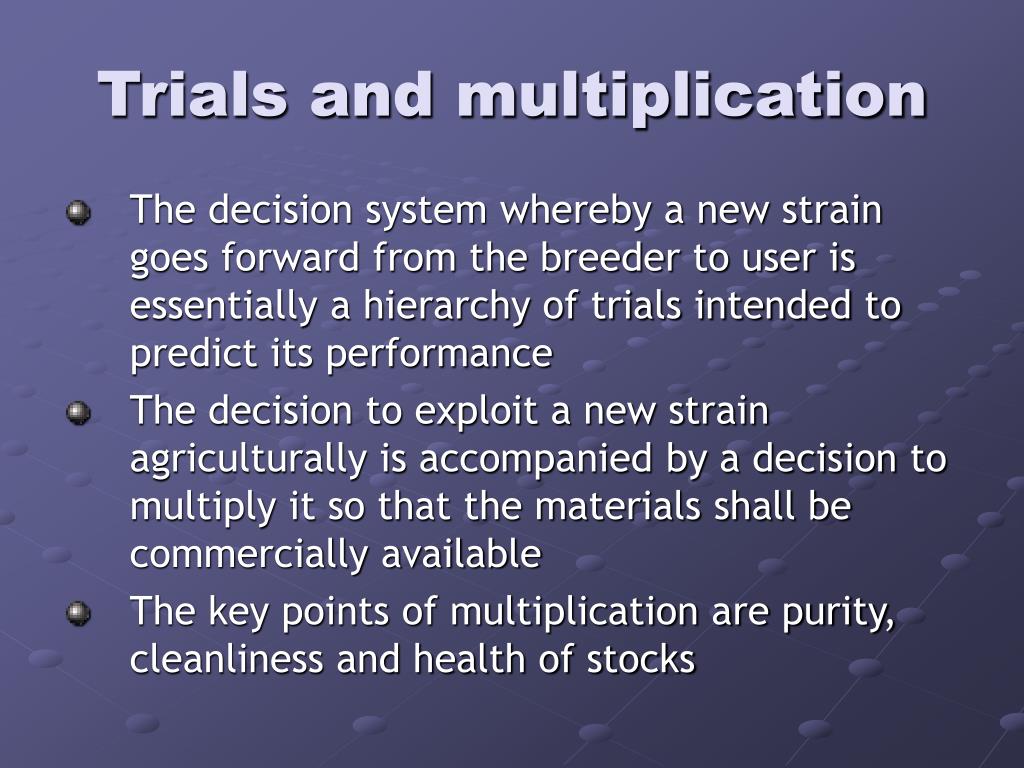 Trials and multiplication

The decision system whereby a new strain goes forward from the breeder to user is essentially a hierarchy of trials intended to predict its performance

The decision to exploit a new strain agriculturally is accompanied by a decision to multiply it so that the materials shall be commercially available

The key points of multiplication are purity, cleanliness and health of stocks